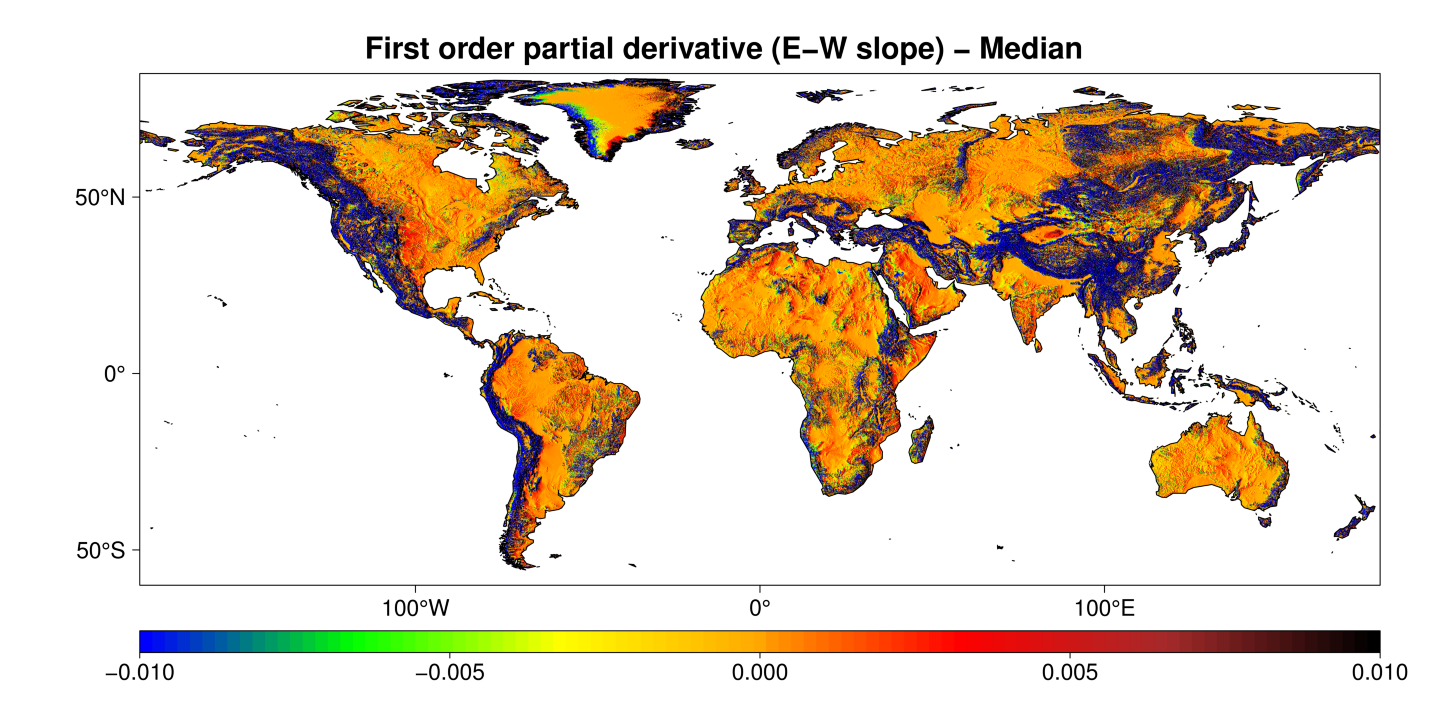 First order partial derivative (E−W slope) − Median

50°N

0°

50°S

100°W

0°

100°E

−0.010

−0.005

0.000

0.005

0.010